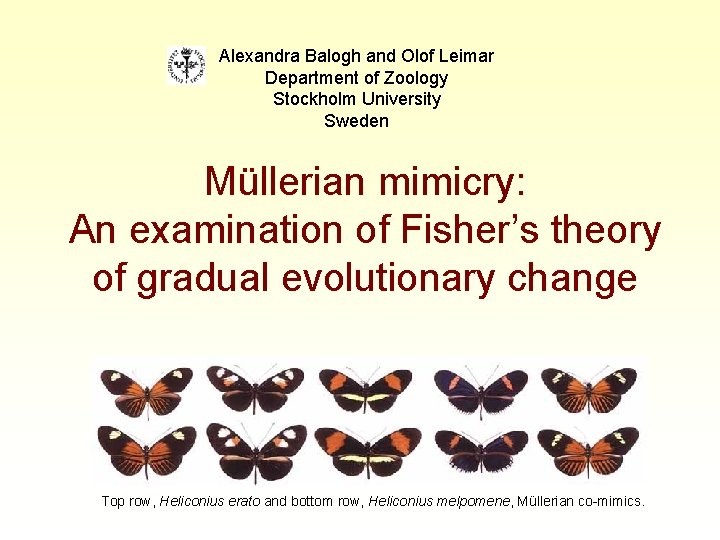 Alexandra Balogh and Olof Leimar
Department of Zoology
Stockholm University
Sweden

Müllerian mimicry:
An examination of Fisher's theory of gradual evolutionary change

Top row, Heliconius erato and bottom row, Heliconius melpomene, Müllerian co-mimics.